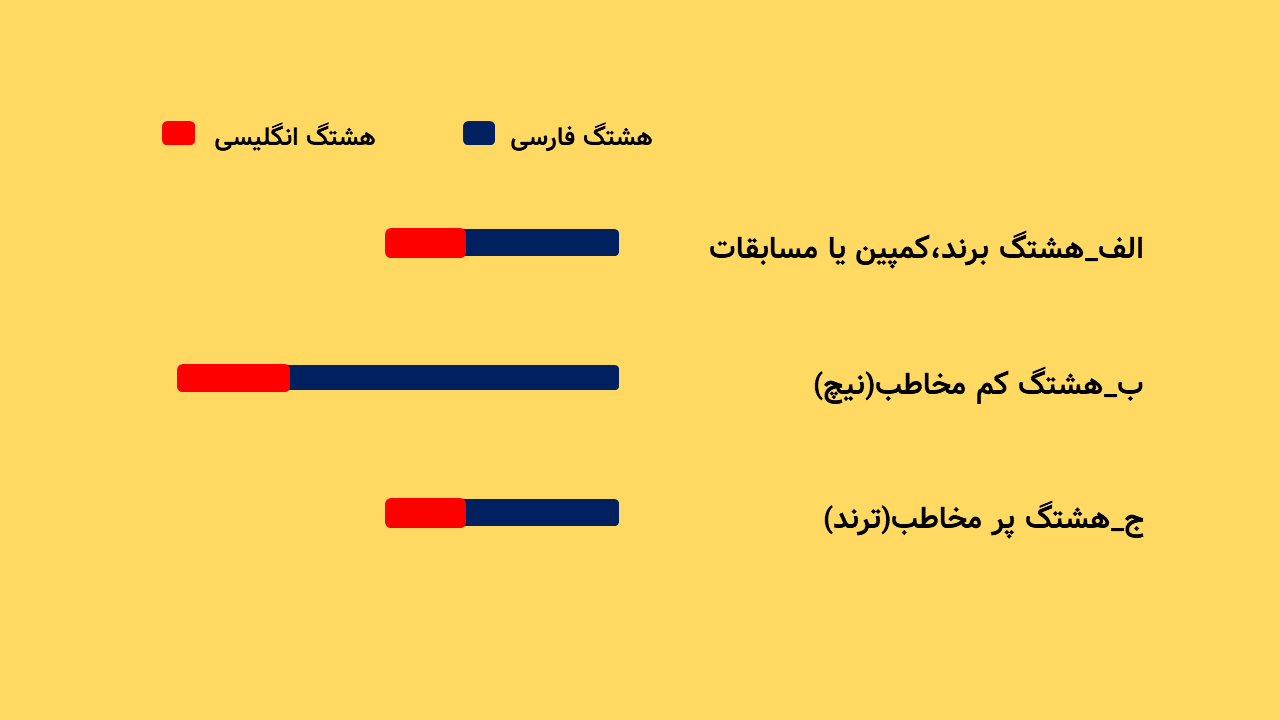 هشتگ فارسی
هشتگ انگلیسی

الف_هشتگ برند،کمپین یا مسابقات

ب_هشتگ کم مخاطب(نیچ)

ج_هشتگ پر مخاطب(ترند)